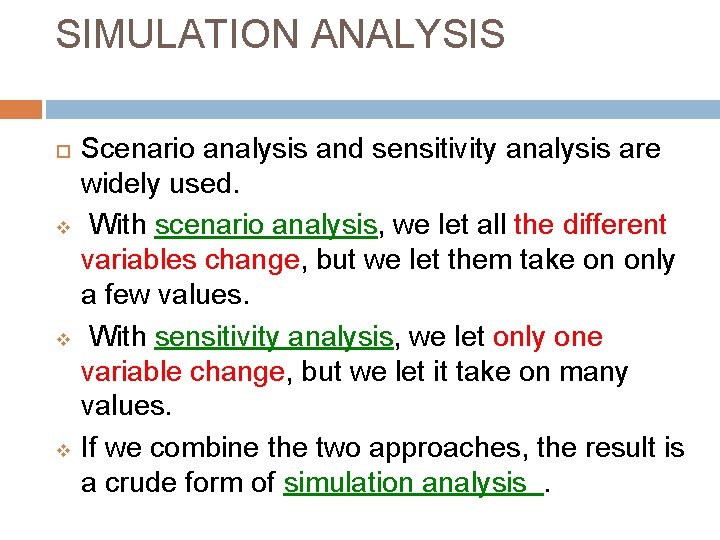 SIMULATION ANALYSIS

Scenario analysis and sensitivity analysis are widely used.

With scenario analysis, we let all the different variables change, but we let them take on only a few values.

With sensitivity analysis, we let only one variable change, but we let it take on many values.

If we combine the two approaches, the result is a crude form of simulation analysis .